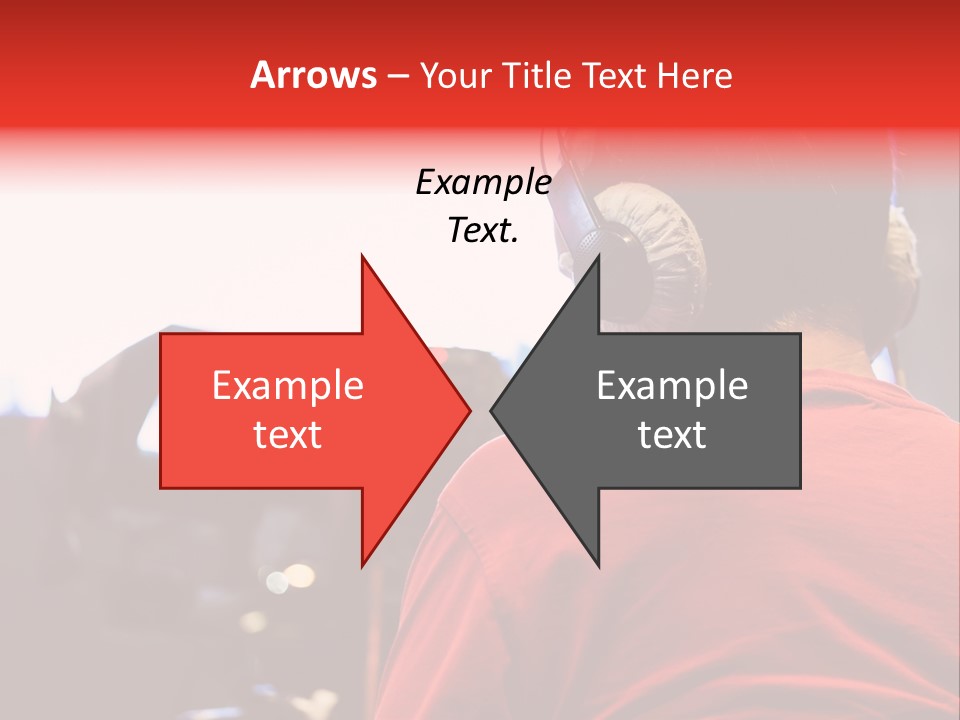 Arrows – Your Title Text Here

Example Text.

Example text

Example text